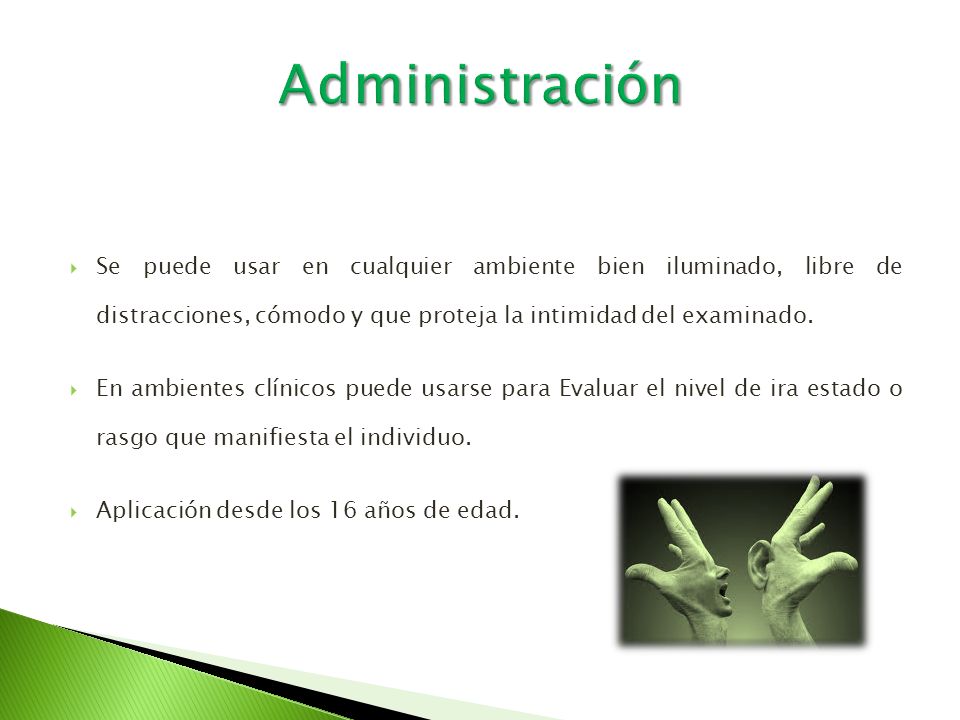 Administración

Se puede usar en cualquier ambiente bien iluminado, libre de distracciones, cómodo y que proteja la intimidad del examinado.

En ambientes clínicos puede usarse para Evaluar el nivel de ira estado o rasgo que manifiesta el individuo.

Aplicación desde los 16 años de edad.